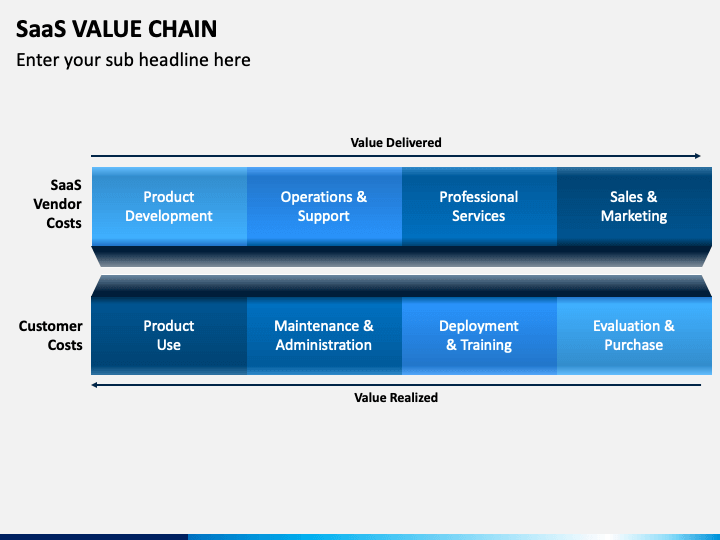 SaaS VALUE CHAIN

Enter your sub headline here

Value Delivered

SaaS Vendor Costs

Product Development

Operations & Support

Professional Services

Sales & Marketing

Customer Costs

Product Use

Maintenance & Administration

Deployment & Training

Evaluation & Purchase

Value Realized